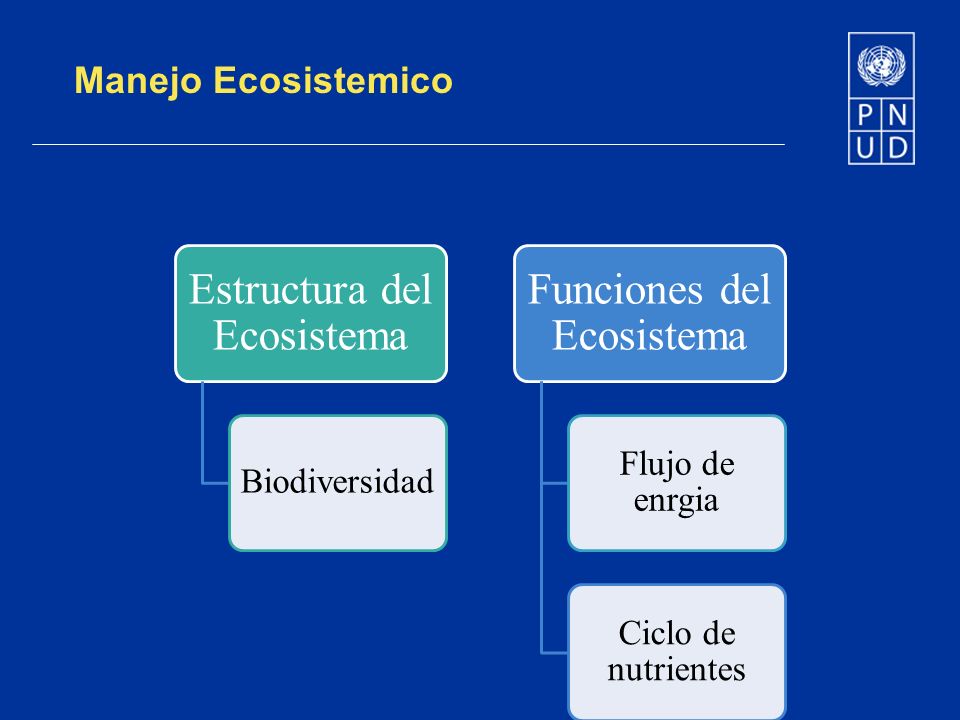 Manejo Ecosistemico

P N
U D

Estructura del Ecosistema

Biodiversidad

Funciones del Ecosistema

Flujo de enrgia

Ciclo de nutrientes